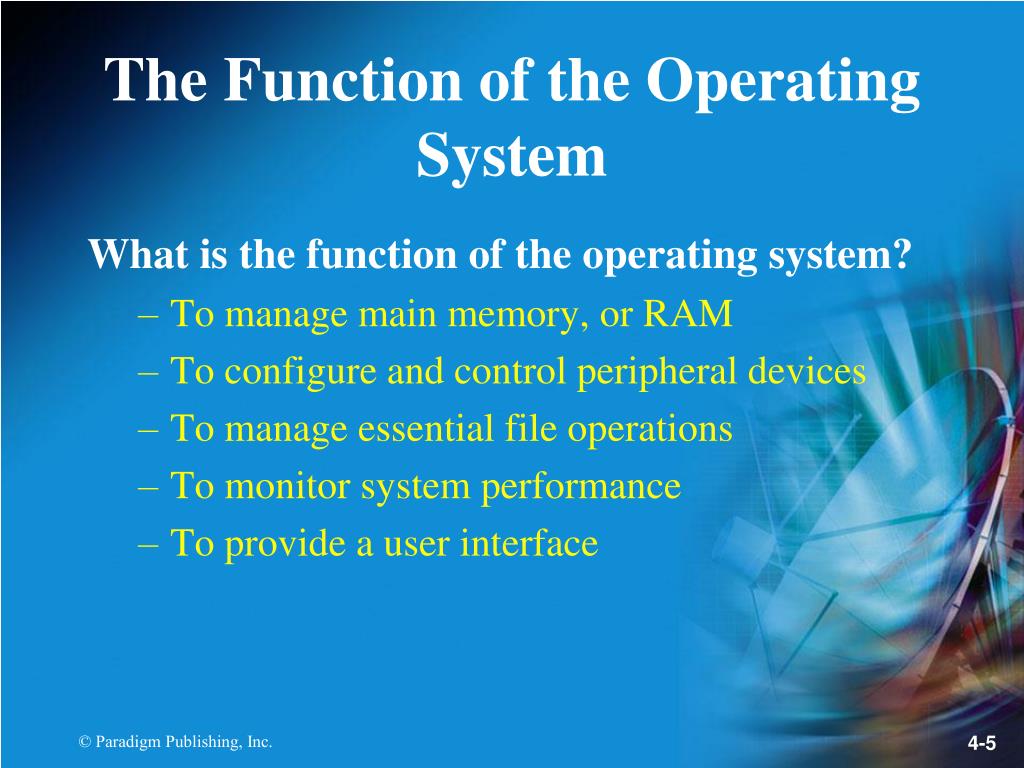 The Function of the Operating System

What is the function of the operating system?

– To manage main memory, or RAM

– To configure and control peripheral devices

– To manage essential file operations

– To monitor system performance

– To provide a user interface

© Paradigm Publishing, Inc.

4-5